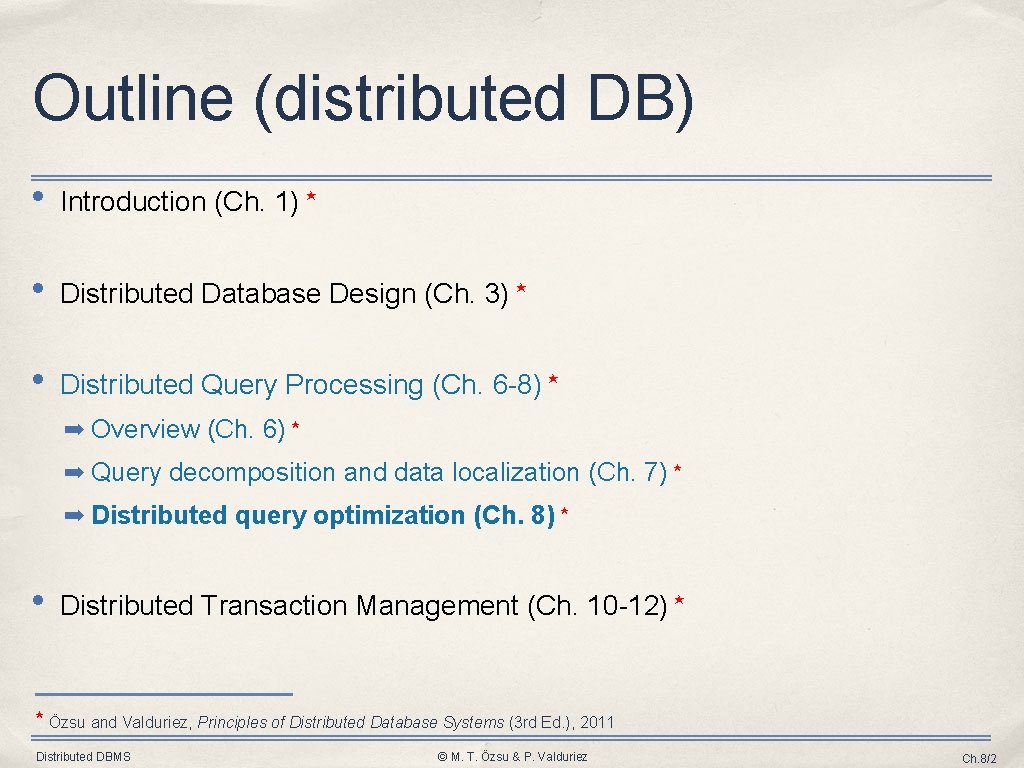 Outline (distributed DB)

• Introduction (Ch. 1) *

• Distributed Database Design (Ch. 3) *

• Distributed Query Processing (Ch. 6-8) *

➡ Overview (Ch. 6) *

➡ Query decomposition and data localization (Ch. 7) *

➡ Distributed query optimization (Ch. 8) *

• Distributed Transaction Management (Ch. 10-12) *

* Özsu and Valduriez, Principles of Distributed Database Systems (3rd Ed.), 2011

Distributed DBMS © M. T. Özsu & P. Valduriez Ch.8/2